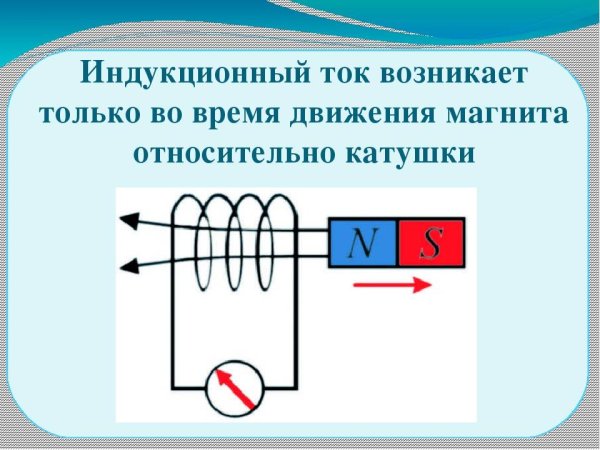 Индукционный ток возникает только во время движения магнита относительно катушки

N S